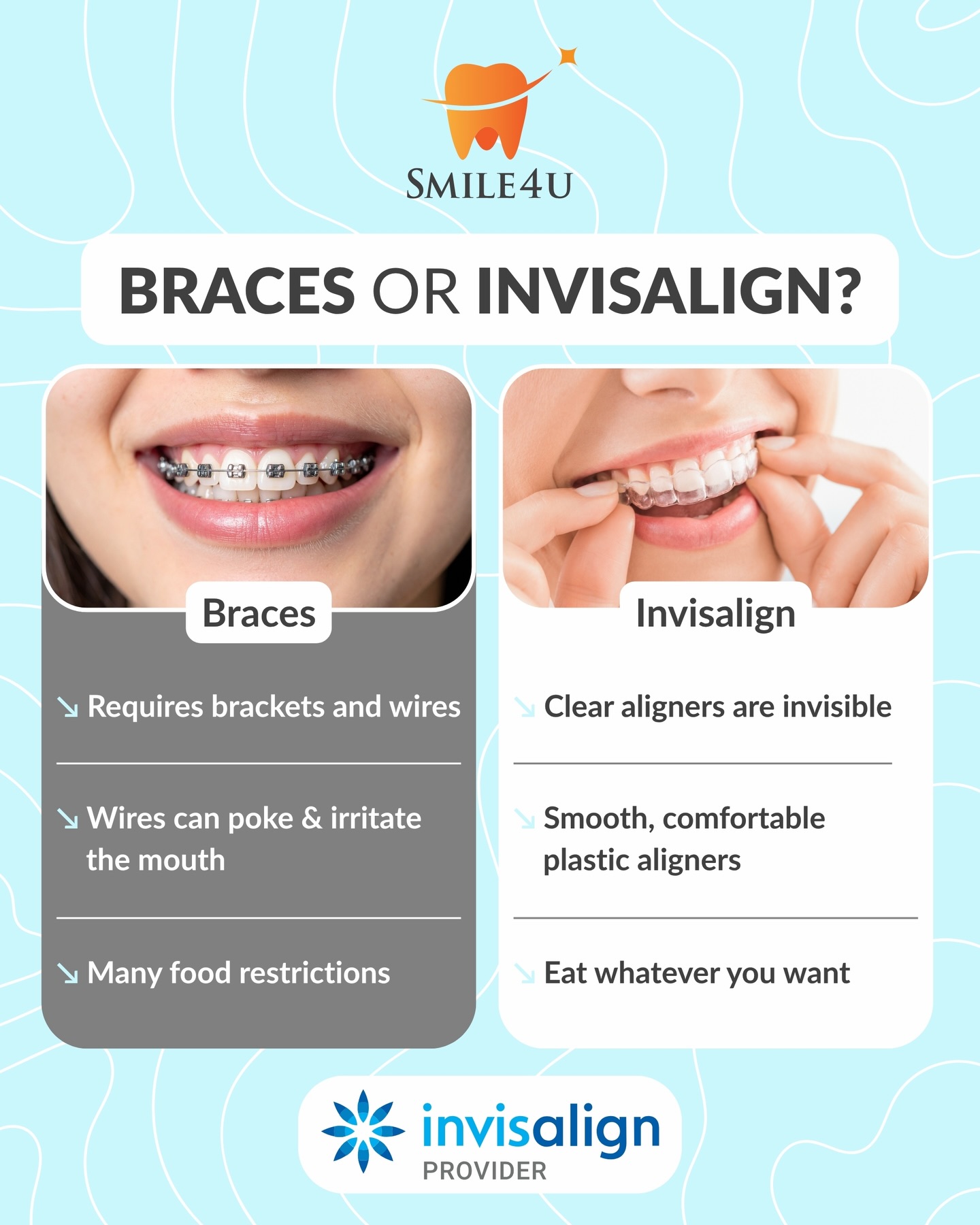 SMILE4U

BRACES OR INVISALIGN?

Braces

↘ Requires brackets and wires

↘ Wires can poke & irritate the mouth

↘ Many food restrictions

Invisalign

↘ Clear aligners are invisible

↘ Smooth, comfortable plastic aligners

↘ Eat whatever you want

invisalign
PROVIDER